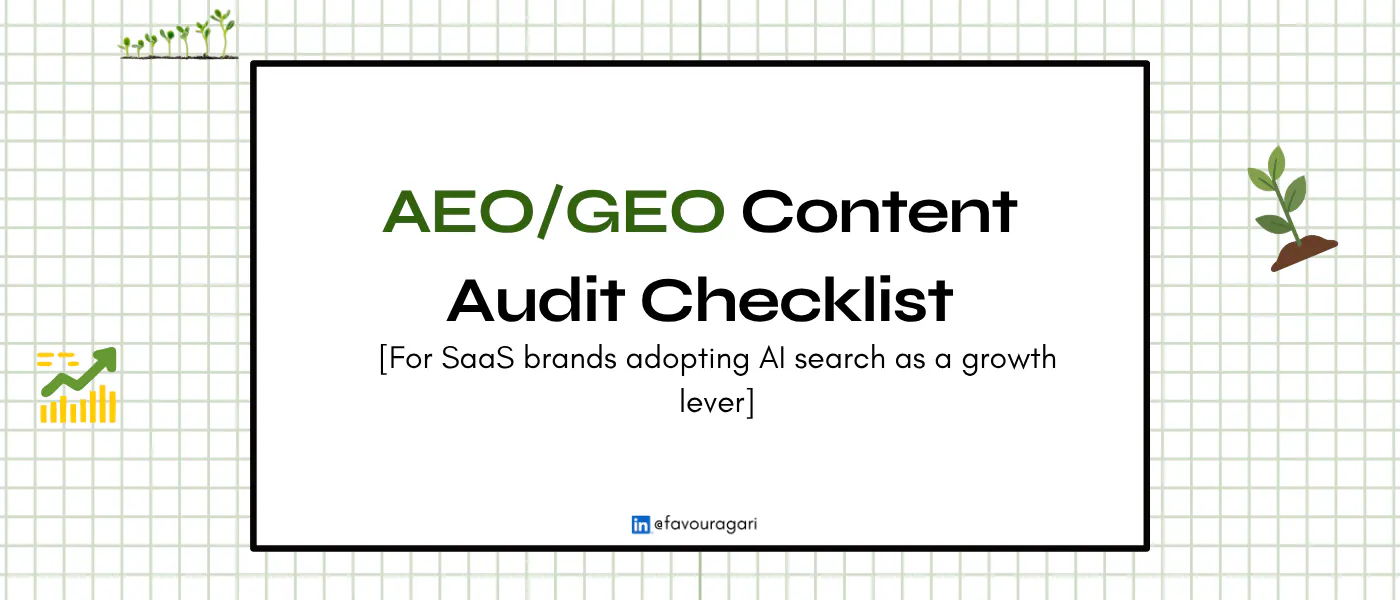 AEO/GEO Content Audit Checklist

[For SaaS brands adopting AI search as a growth lever]

in @favouragari